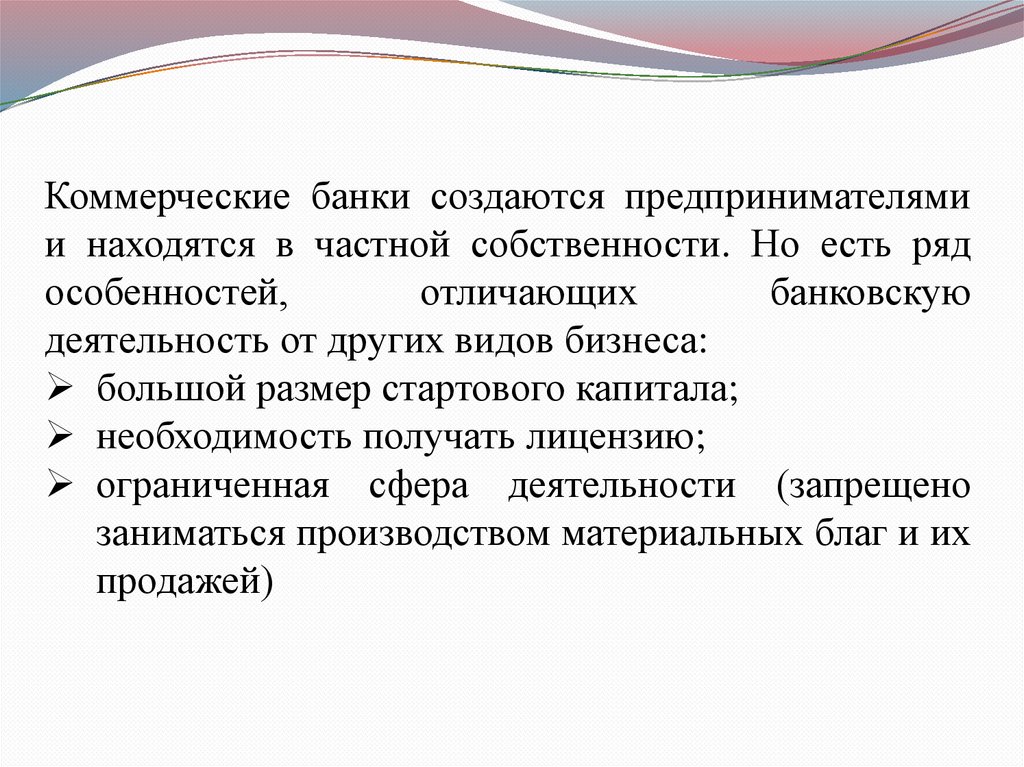 Коммерческие банки создаются предпринимателями и находятся в частной собственности. Но есть ряд особенностей, отличающих банковскую деятельность от других видов бизнеса:

➢ большой размер стартового капитала;
➢ необходимость получать лицензию;
➢ ограниченная сфера деятельности (запрещено заниматься производством материальных благ и их продажей)